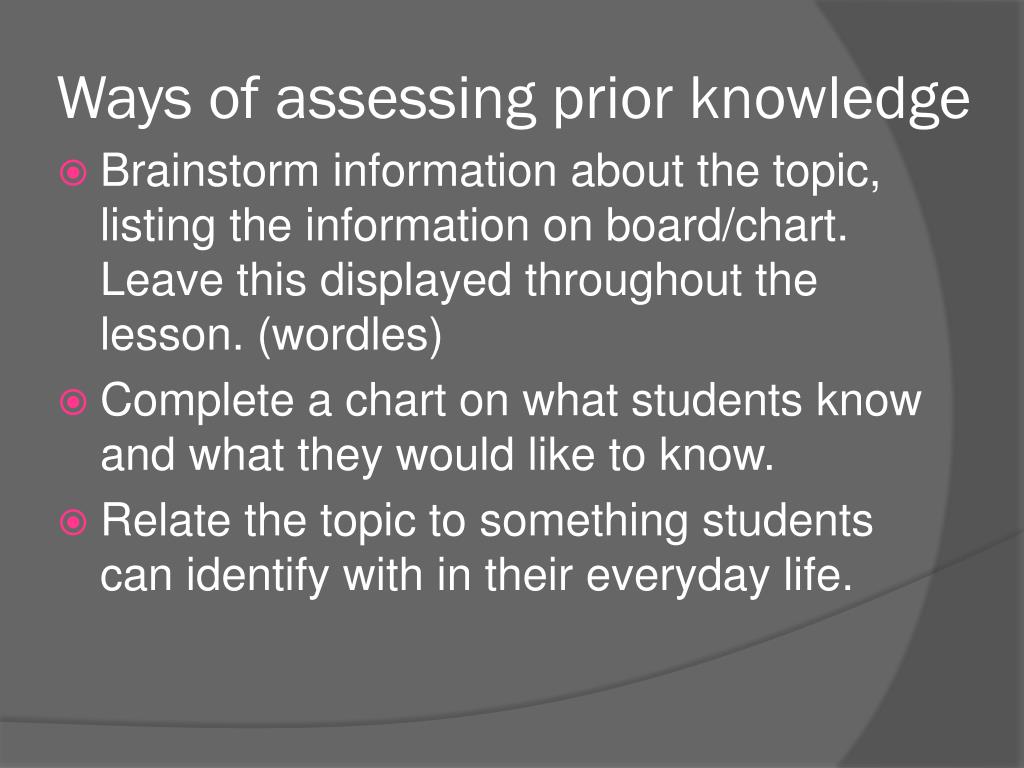 Ways of assessing prior knowledge

Brainstorm information about the topic, listing the information on board/chart. Leave this displayed throughout the lesson. (wordles)

Complete a chart on what students know and what they would like to know.

Relate the topic to something students can identify with in their everyday life.